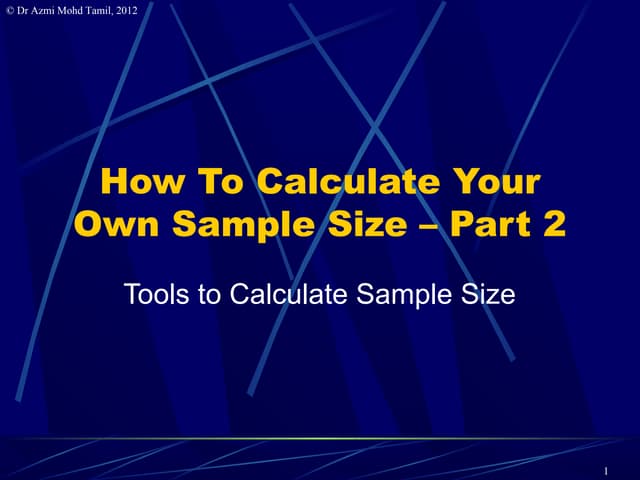 © Dr Azmi Mohd Tamil, 2012

How To Calculate Your Own Sample Size – Part 2

Tools to Calculate Sample Size

1